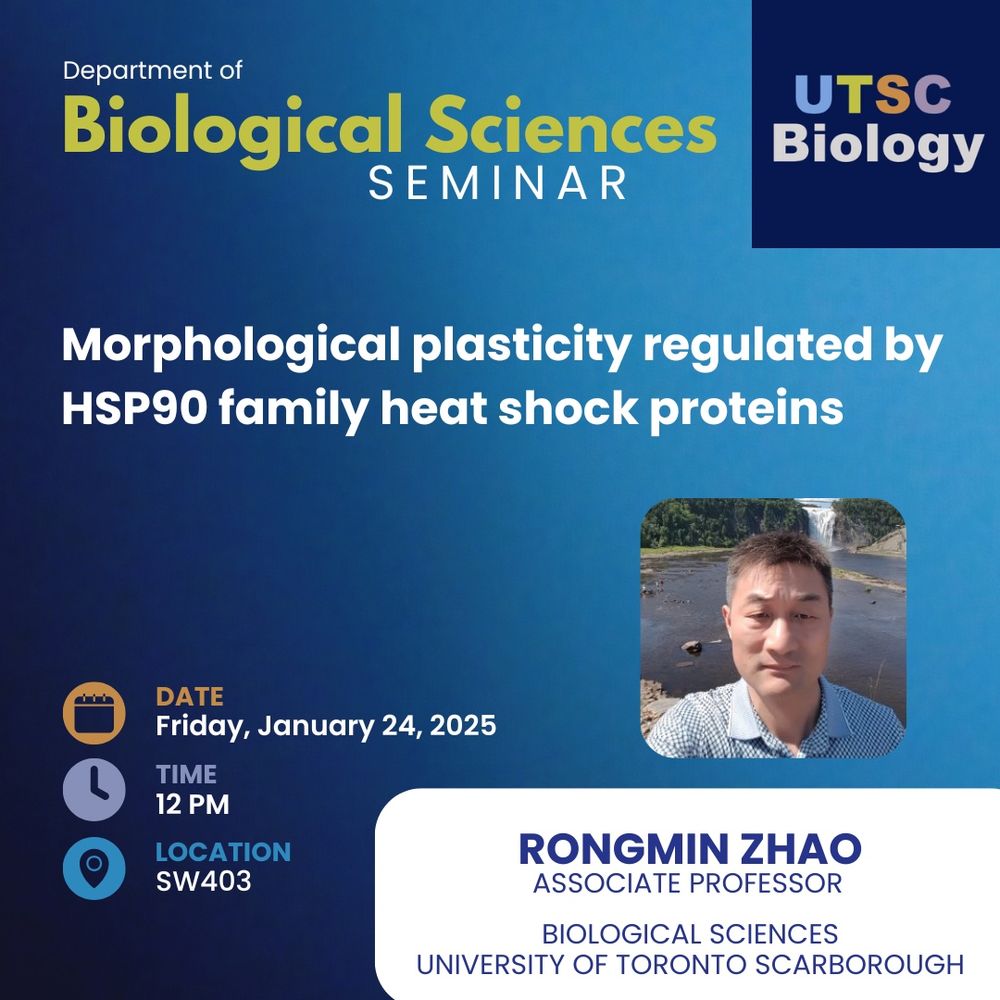 Department of
Biological Sciences
SEMINAR

UTSC
Biology

Morphological plasticity regulated by HSP90 family heat shock proteins

DATE
Friday, January 24, 2025

TIME
12 PM

LOCATION
SW403

RONGMIN ZHAO
ASSOCIATE PROFESSOR

BIOLOGICAL SCIENCES
UNIVERSITY OF TORONTO SCARBOROUGH